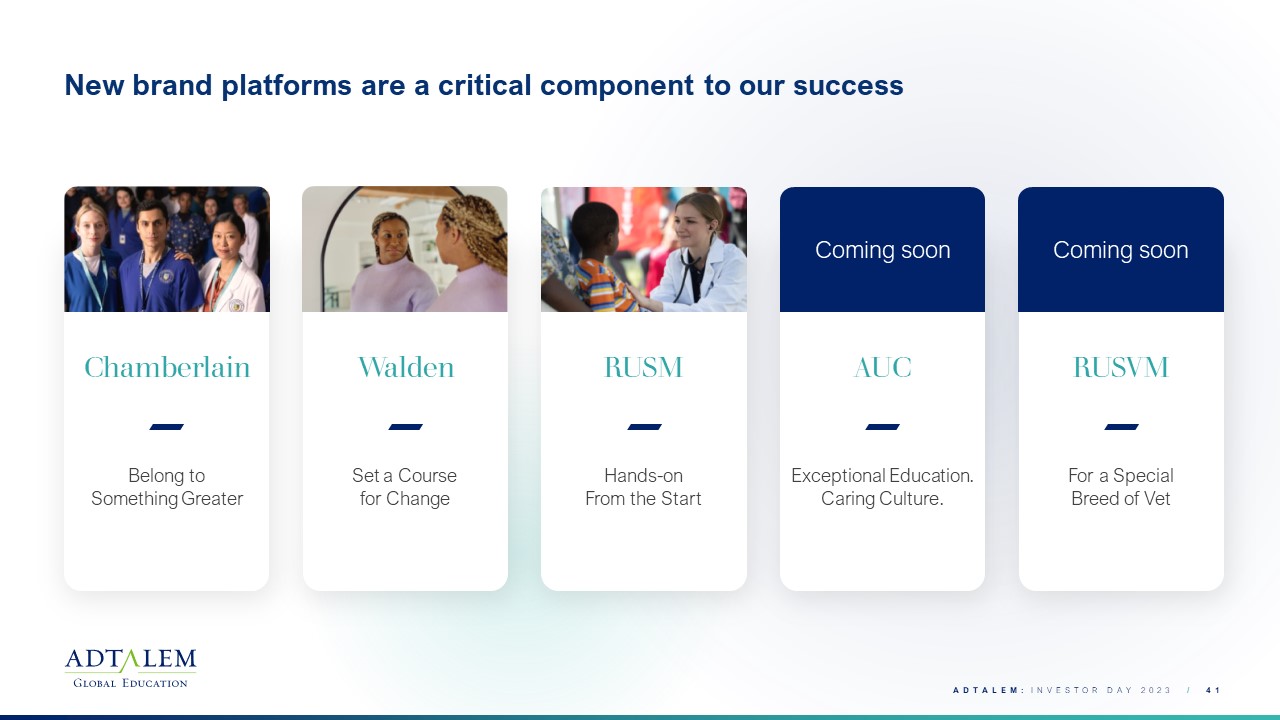 New brand platforms are a critical component to our success

Chamberlain

Belong to Something Greater

Walden

Set a Course for Change

RUSM

Hands-on From the Start

Coming soon

AUC

Exceptional Education. Caring Culture.

Coming soon

RUSVM

For a Special Breed of Vet

ADTALEM
GLOBAL EDUCATION

ADTALEM: INVESTOR DAY 2023 / 41